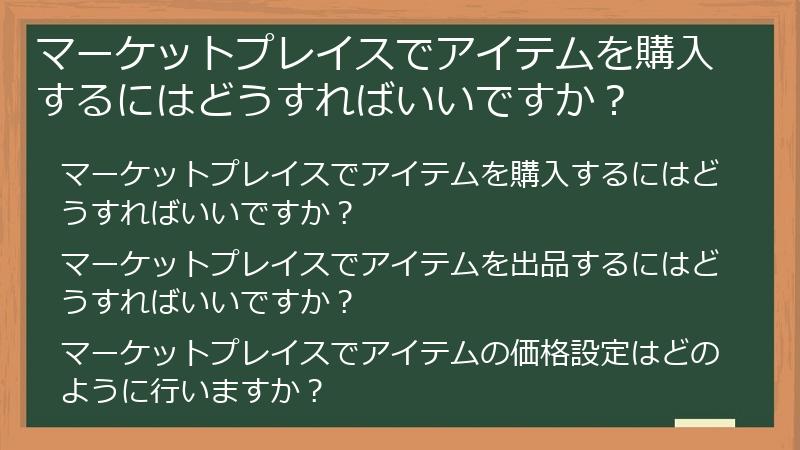 マーケットプレイスでアイテムを購入するにはどうすればいいですか？

マーケットプレイスでアイテムを購入するにはどうすればいいですか？

マーケットプレイスでアイテムを出品するにはどうすればいいですか？

マーケットプレイスでアイテムの価格設定はどのように行いますか？